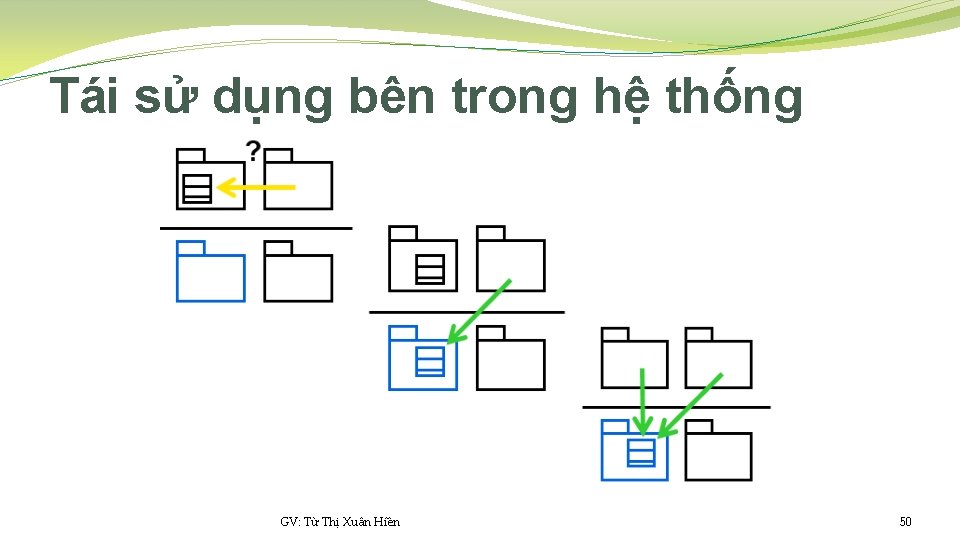 Tái sử dụng bên trong hệ thống

?

GV: Từ Thị Xuân Hiền

50